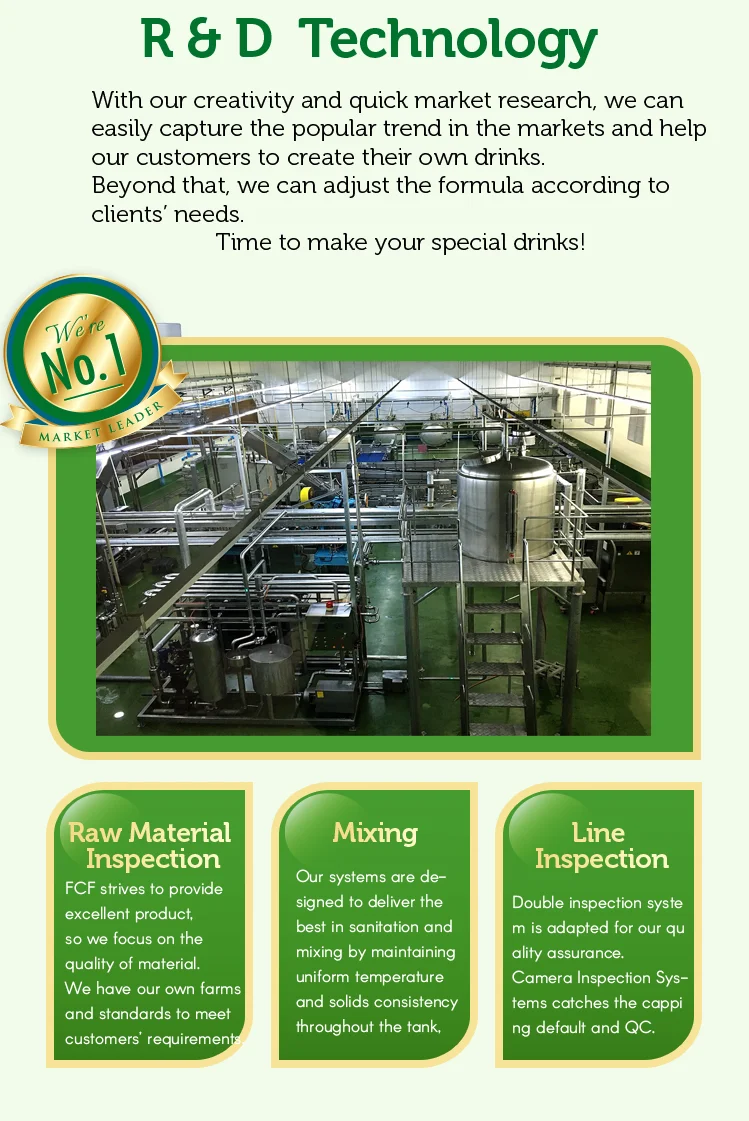 R & D Technology

With our creativity and quick market research, we can easily capture the popular trend in the markets and help our customers to create their own drinks.
Beyond that, we can adjust the formula according to clients' needs.
Time to make your special drinks!

We're No.1 MARKET LEADER

Raw Material Inspection
FCF strives to provide excellent product, so we focus on the quality of material. We have our own farms and standards to meet customers' requirements.

Mixing
Our systems are designed to deliver the best in sanitation and mixing by maintaining uniform temperature and solids consistency throughout the tank,

Line Inspection
Double inspection syste m is adapted for our qu ality assurance. Camera Inspection Systems catches the cappi ng default and QC.